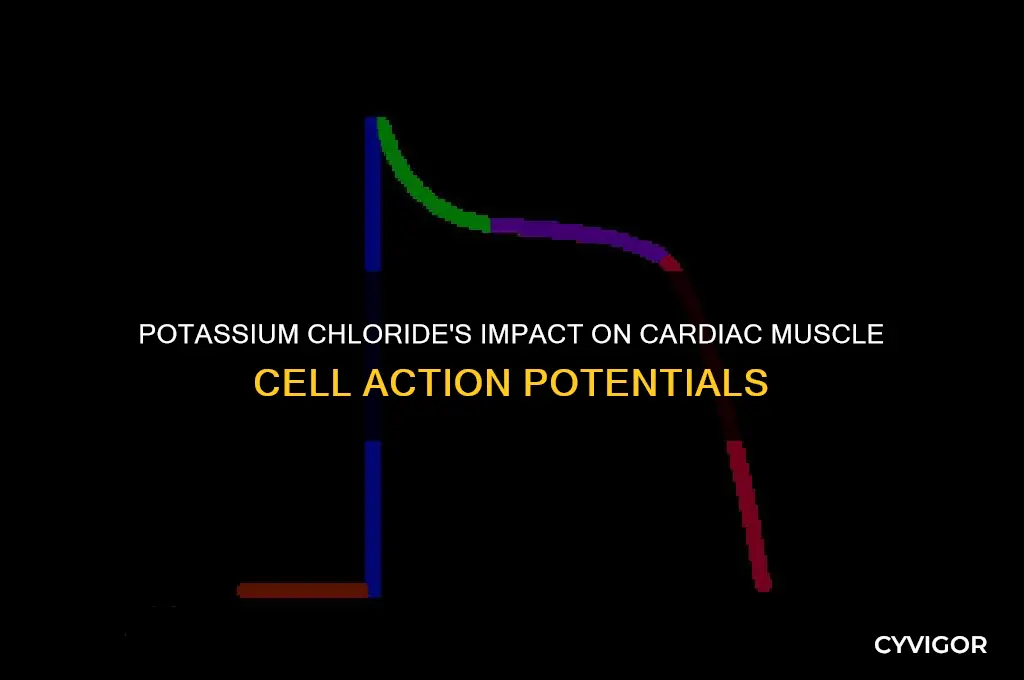 POTASSIUM CHLORIDE'S IMPACT ON CARDIAC MUSCLE CELL ACTION POTENTIALS

CYVIGOR